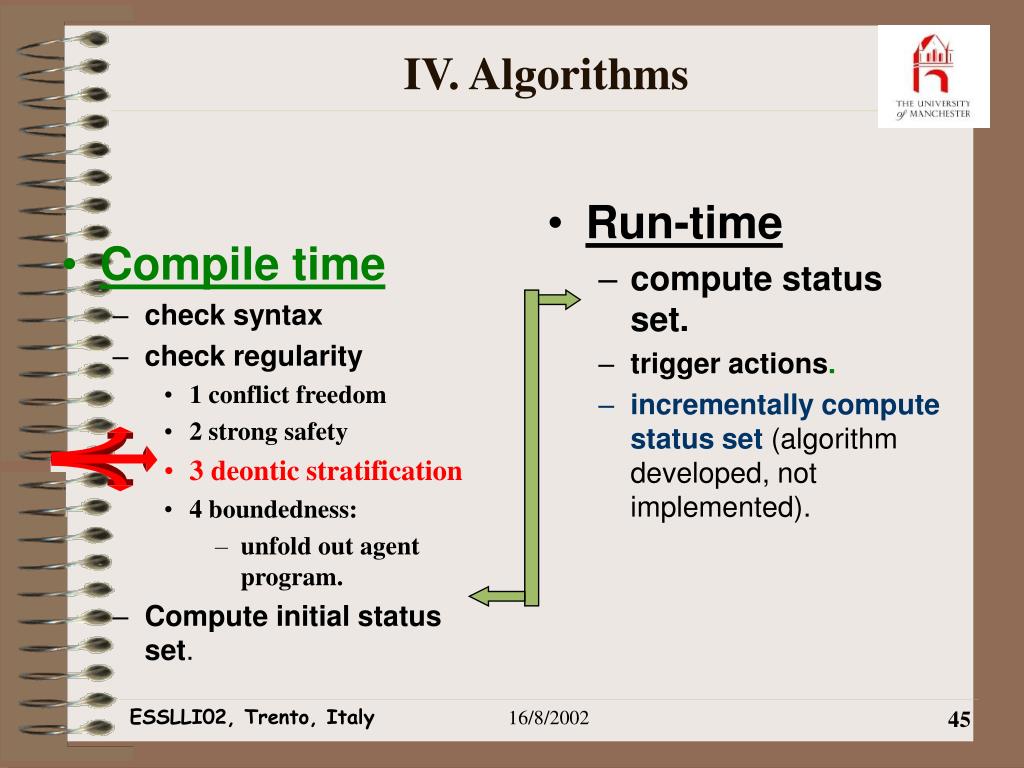 IV. Algorithms

THE UNIVERSITY of MANCHESTER

• Compile time
– check syntax
– check regularity
• 1 conflict freedom
• 2 strong safety
• 3 deontic stratification
• 4 boundedness:
– unfold out agent program.
– Compute initial status set.

• Run-time
– compute status set.
– trigger actions.
– incrementally compute status set (algorithm developed, not implemented).

ESSLLI02, Trento, Italy
16/8/2002
45